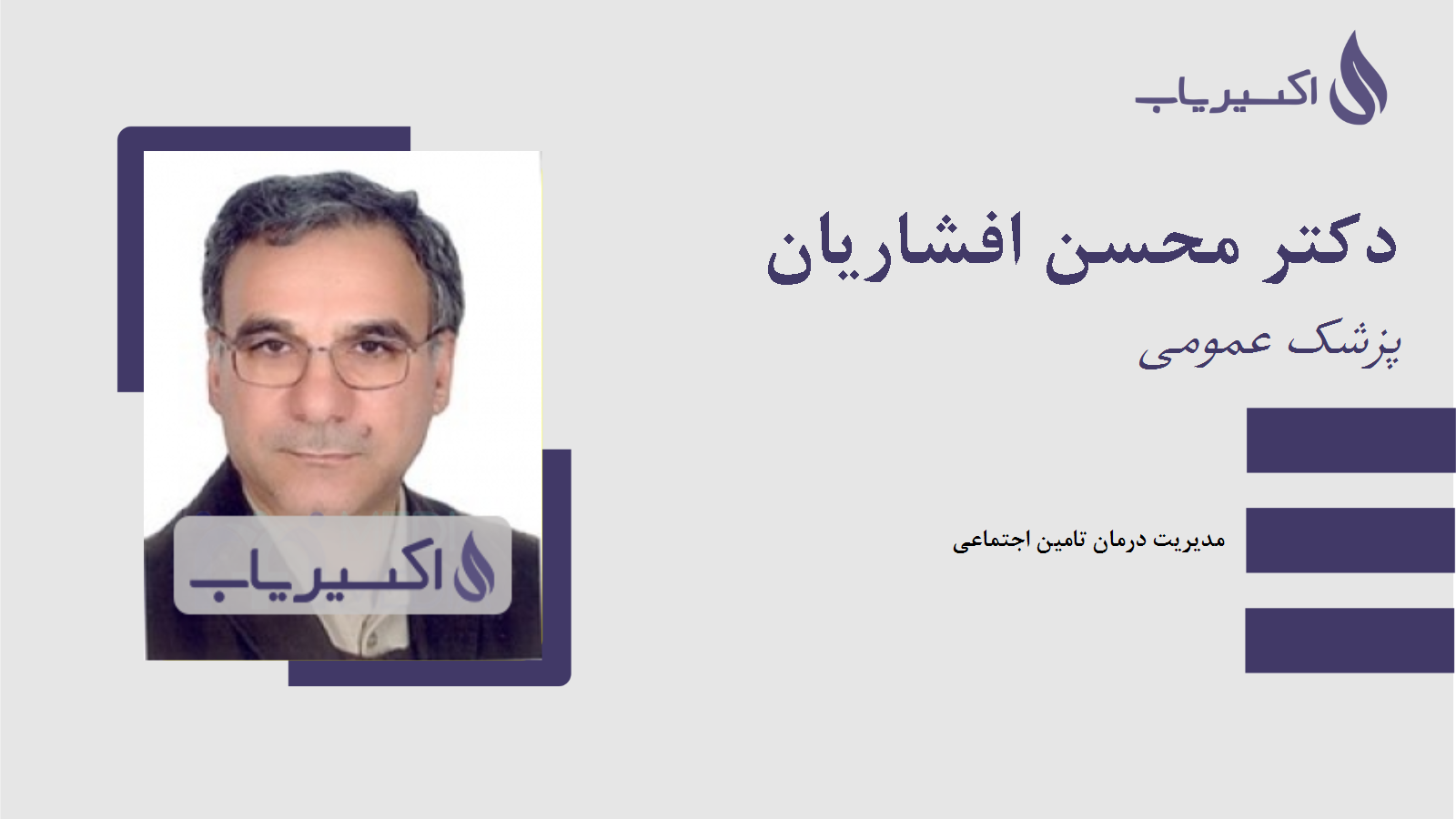 اکسیریاب

دکتر محسن افشاریان

پزشک عمومی

مدیریت درمان تامین اجتماعی

اکسیریاب